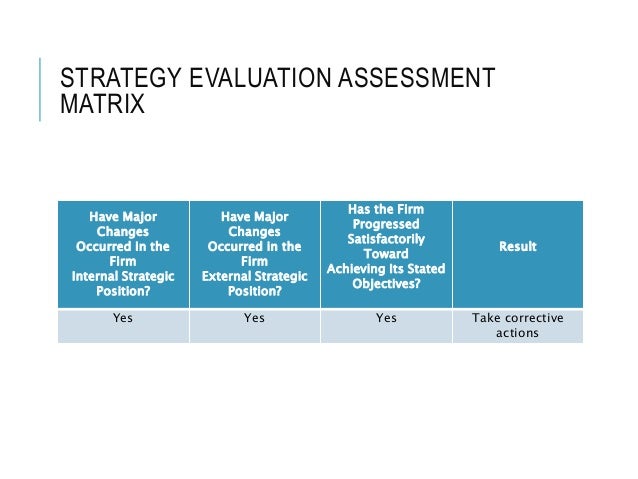 STRATEGY EVALUATION ASSESSMENT MATRIX

| Have Major Changes Occurred in the Firm Internal Strategic Position? | Have Major Changes Occurred in the Firm External Strategic Position? | Has the Firm Progressed Satisfactorily Toward Achieving its Stated Objectives? | Result |
|---|---|---|---|
| Yes | Yes | Yes | Take corrective actions |